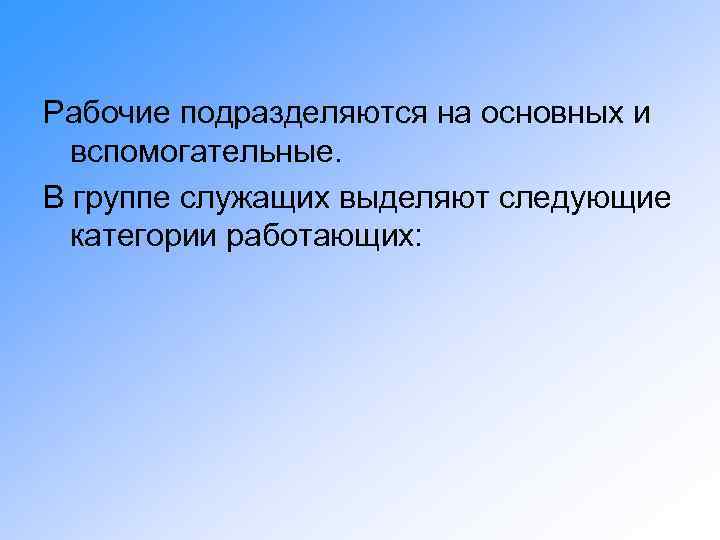 Рабочие подразделяются на основных и вспомогательные.

В группе служащих выделяют следующие категории работающих: